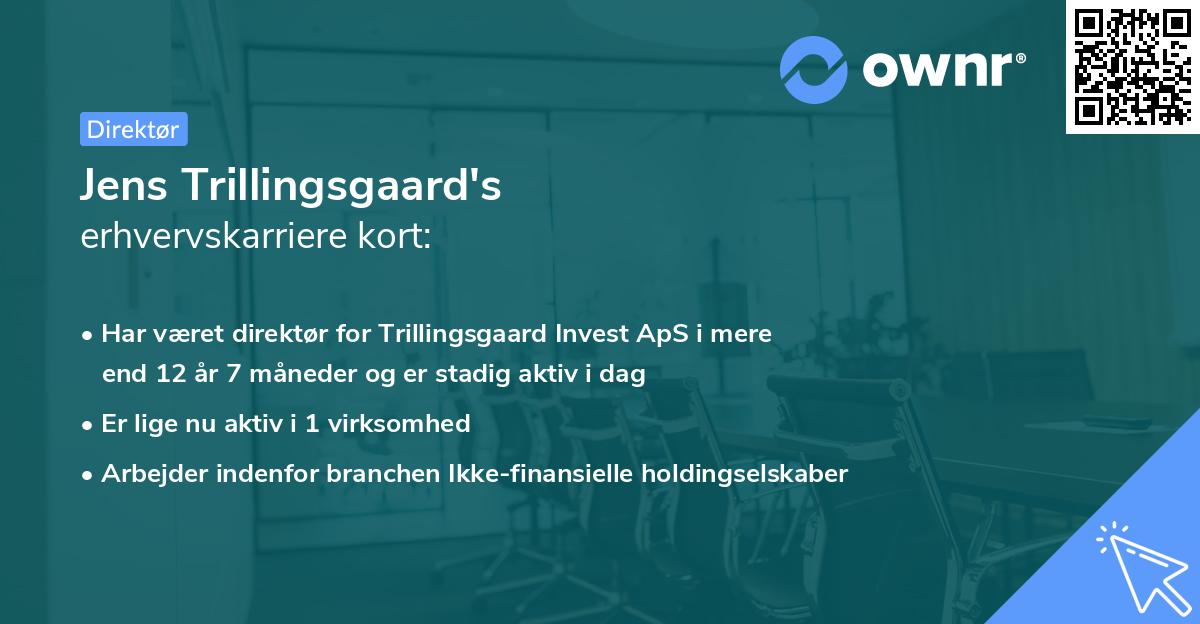 ownr®

Direktør

Jens Trillingsgaard's
erhvervskarriere kort:

• Har været direktør for Trillingsgaard Invest ApS i mere end 12 år 7 måneder og er stadig aktiv i dag
• Er lige nu aktiv i 1 virksomhed
• Arbejder indenfor branchen Ikke-finansielle holdingselskaber